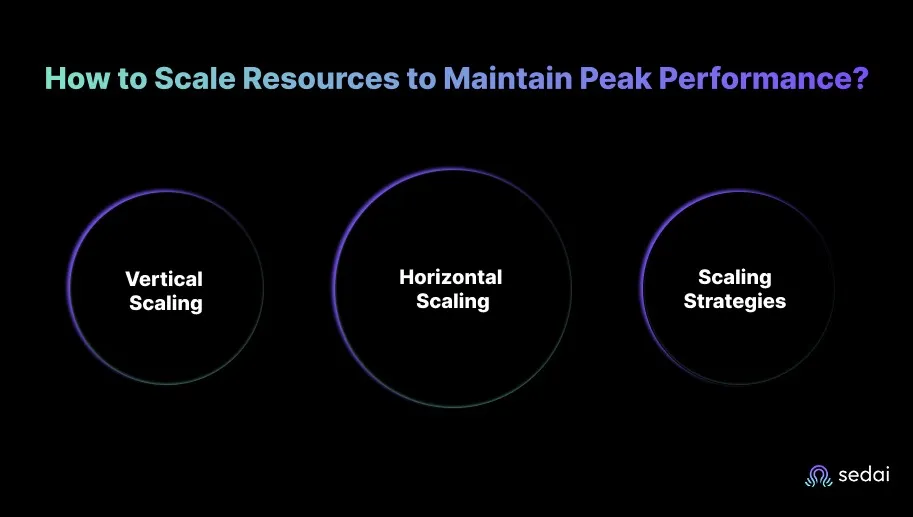 How to Scale Resources to Maintain Peak Performance?

Vertical Scaling

Horizontal Scaling

Scaling Strategies

sedai